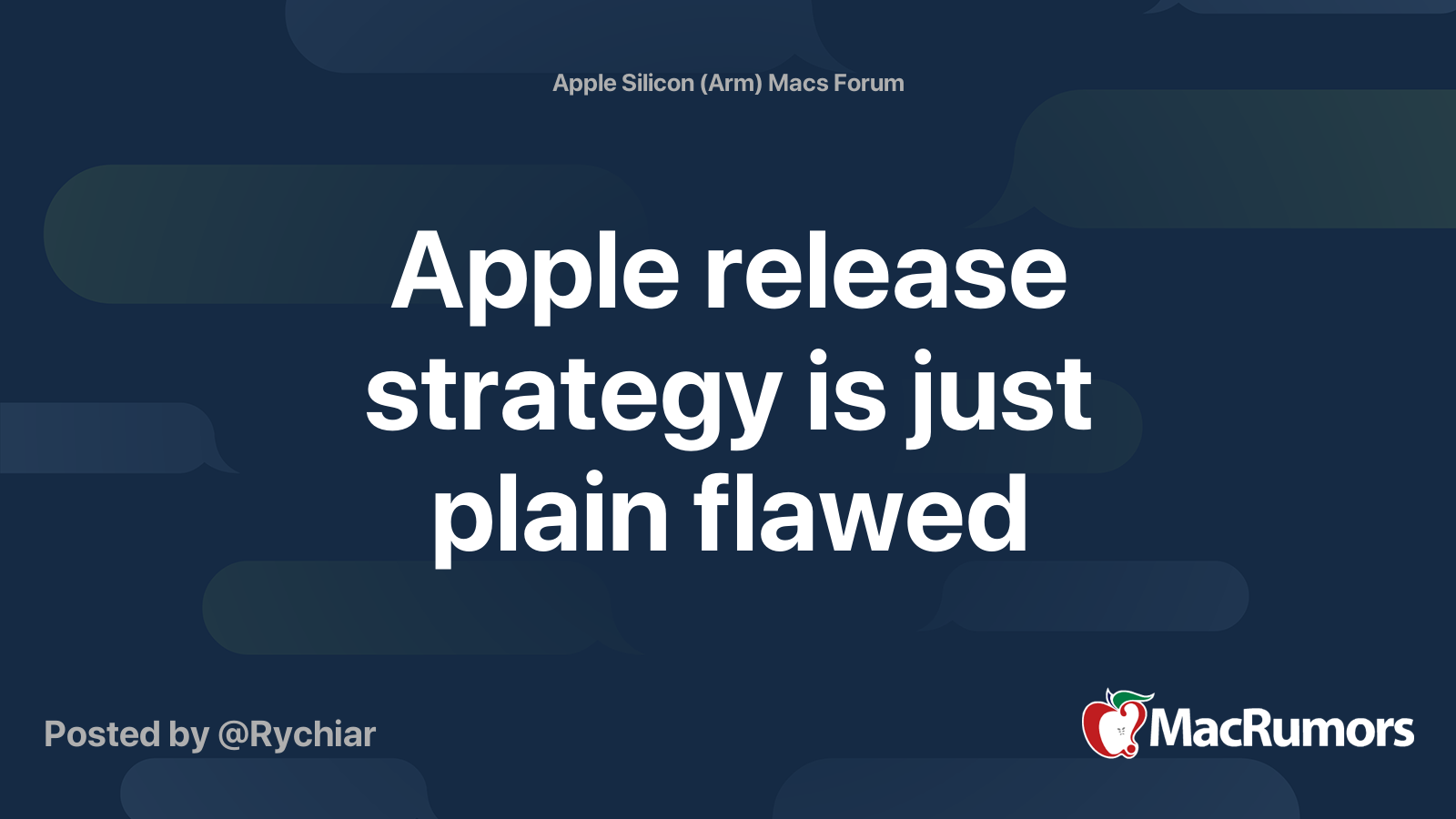 Apple Silicon (Arm) Macs Forum

Apple release strategy is just plain flawed

Posted by @Rychiar

MacRumors